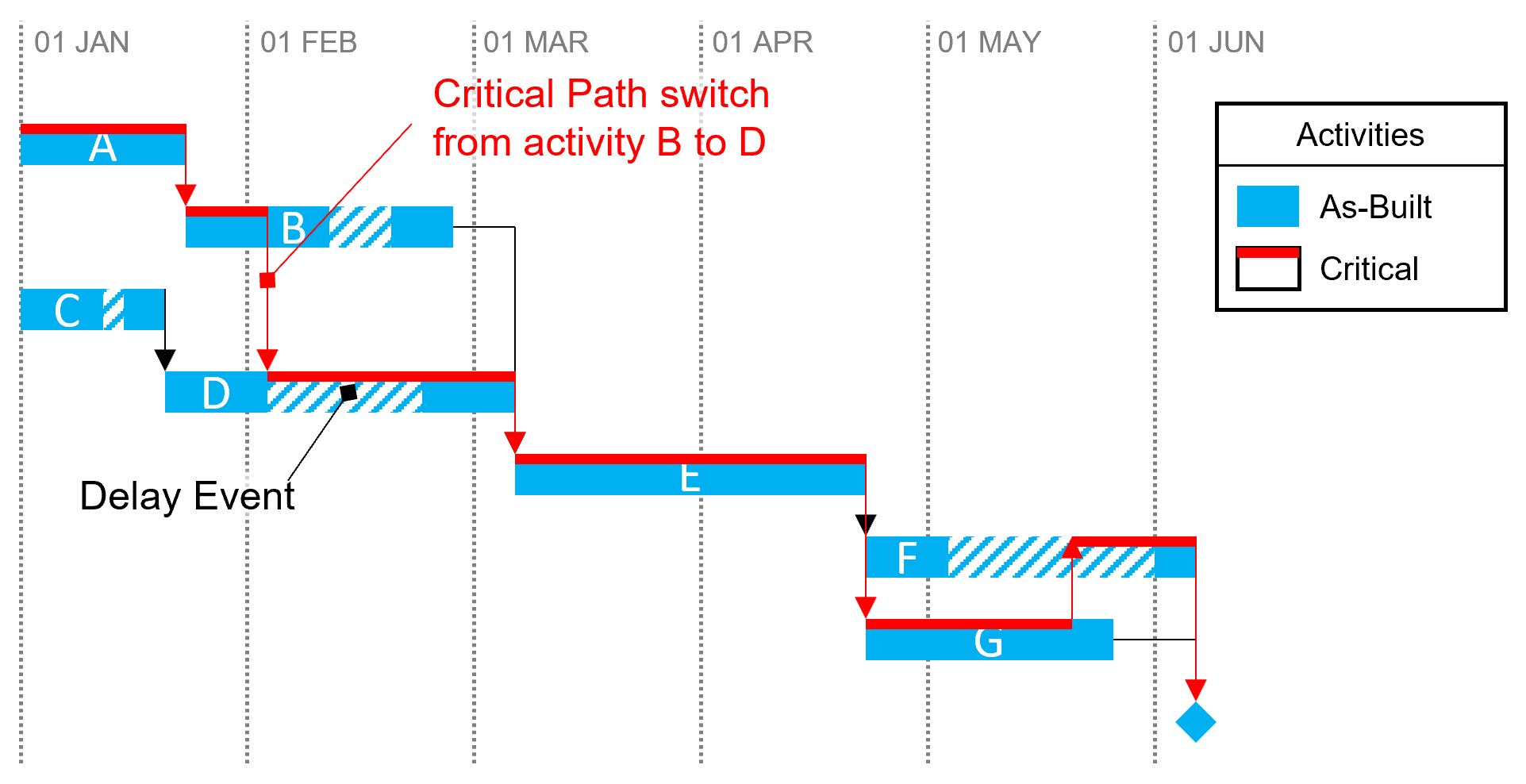 01 JAN 01 FEB 01 MAR 01 APR 01 MAY 01 JUN

Critical Path switch from activity B to D

Activities

As-Built

Critical

A

B

C

D

Delay Event

E

F

G